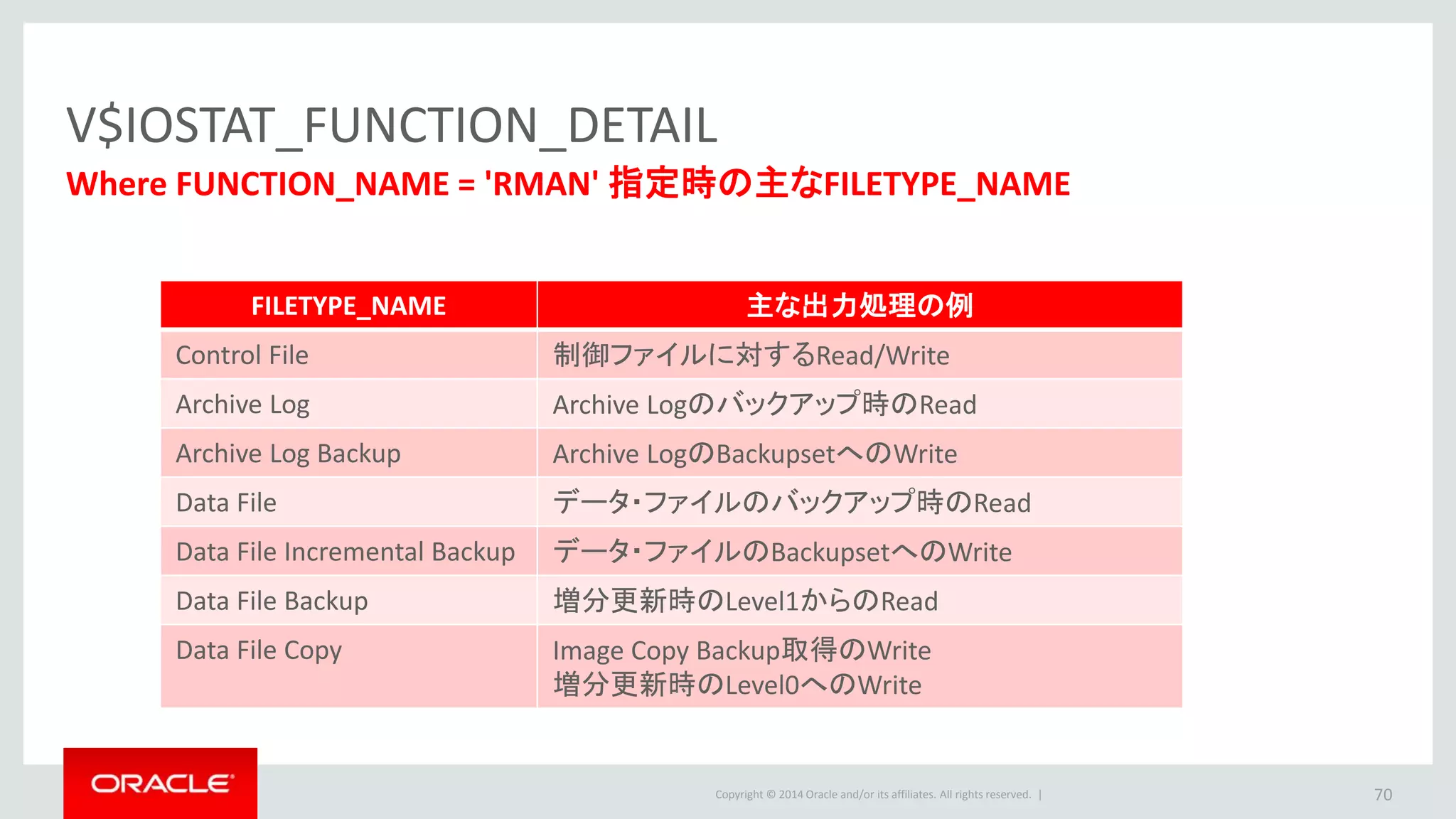 V$IOSTAT_FUNCTION_DETAIL

Where FUNCTION_NAME = 'RMAN' 指定時の主なFILETYPE_NAME

| FILETYPE_NAME | 主な出力処理の例 |
|---|---|
| Control File | 制御ファイルに対するRead/Write |
| Archive Log | Archive Logのバックアップ時のRead |
| Archive Log Backup | Archive LogのBackupsetへのWrite |
| Data File | データ・ファイルのバックアップ時のRead |
| Data File Incremental Backup | データ・ファイルのBackupsetへのWrite |
| Data File Backup | 増分更新時のLevel1からのRead |
| Data File Copy | Image Copy Backup取得のWrite 増分更新時のLevel0へのWrite |

ORACLE

Copyright © 2014 Oracle and/or its affiliates. All rights reserved. |

70